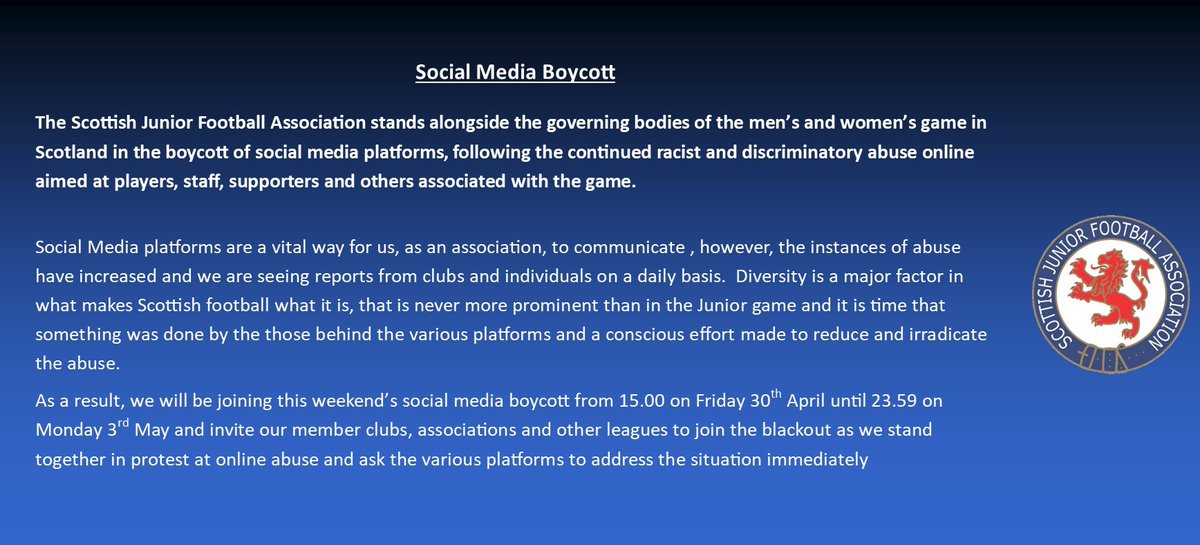 Social Media Boycott

The Scottish Junior Football Association stands alongside the governing bodies of the men's and women's game in Scotland in the boycott of social media platforms, following the continued racist and discriminatory abuse online aimed at players, staff, supporters and others associated with the game.

Social Media platforms are a vital way for us, as an association, to communicate , however, the instances of abuse have increased and we are seeing reports from clubs and individuals on a daily basis. Diversity is a major factor in what makes Scottish football what it is, that is never more prominent than in the Junior game and it is time that something was done by the those behind the various platforms and a conscious effort made to reduce and irradicate the abuse.

As a result, we will be joining this weekend's social media boycott from 15.00 on Friday 30$^{th}$ April until 23.59 on Monday 3$^{rd}$ May and invite our member clubs, associations and other leagues to join the blackout as we stand together in protest at online abuse and ask the various platforms to address the situation immediately

SCOTTISH JUNIOR FOOTBALL ASSOCIATION